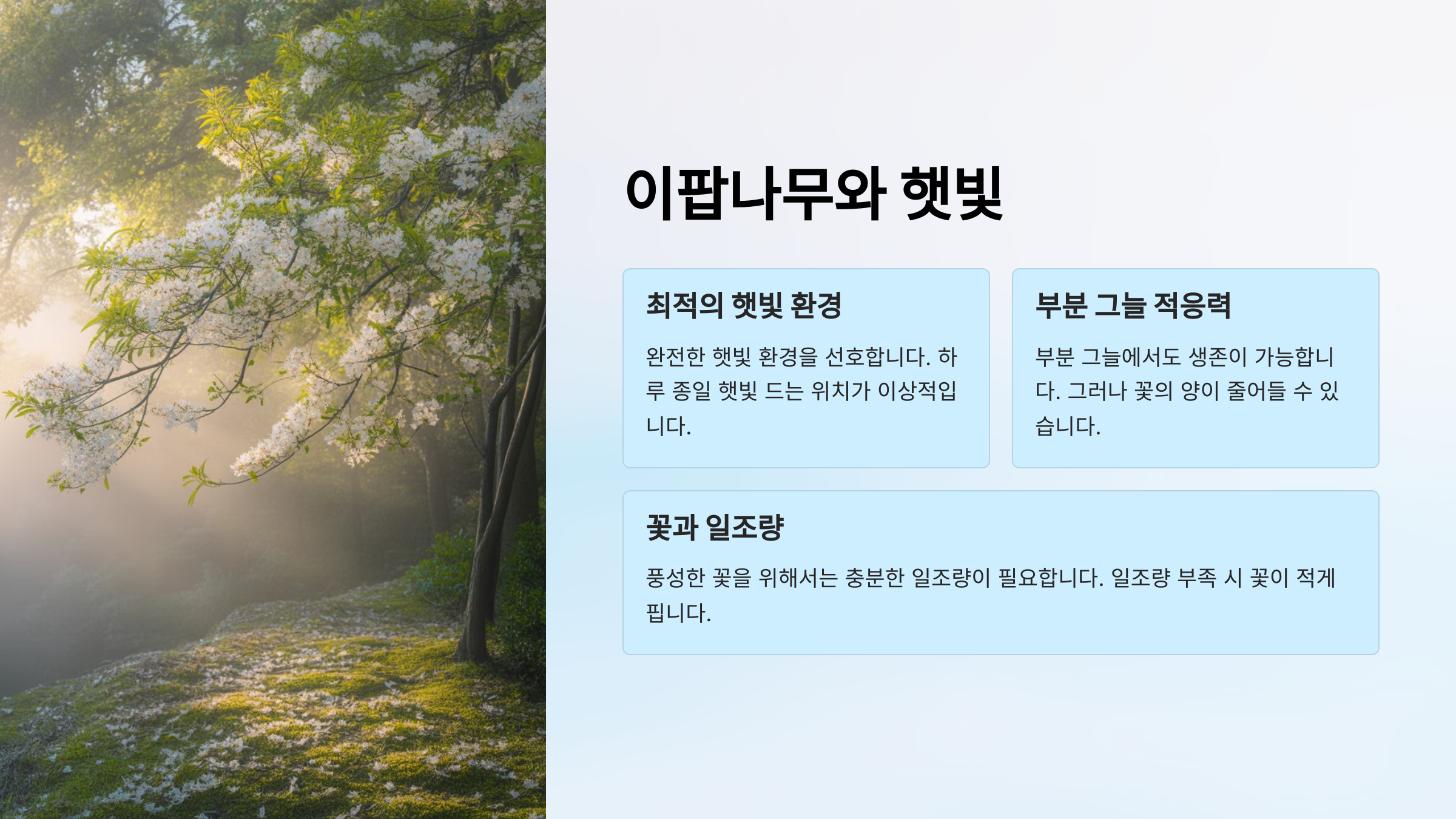 이팝나무와 햇빛

최적의 햇빛 환경

완전한 햇빛 환경을 선호합니다. 하루 종일 햇빛 드는 위치가 이상적입니다.

부분 그늘 적응력

부분 그늘에서도 생존이 가능합니다. 그러나 꽃의 양이 줄어들 수 있습니다.

꽃과 일조량

풍성한 꽃을 위해서는 충분한 일조량이 필요합니다. 일조량 부족 시 꽃이 적게 핍니다.